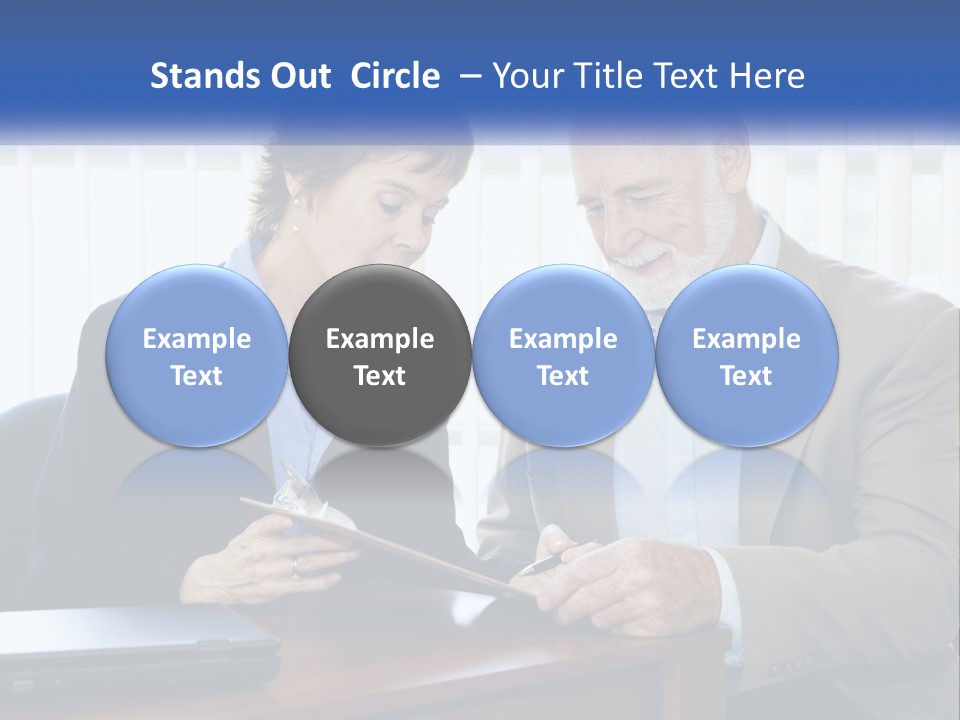 Stands Out Circle – Your Title Text Here

Example Text

Example Text

Example Text

Example Text